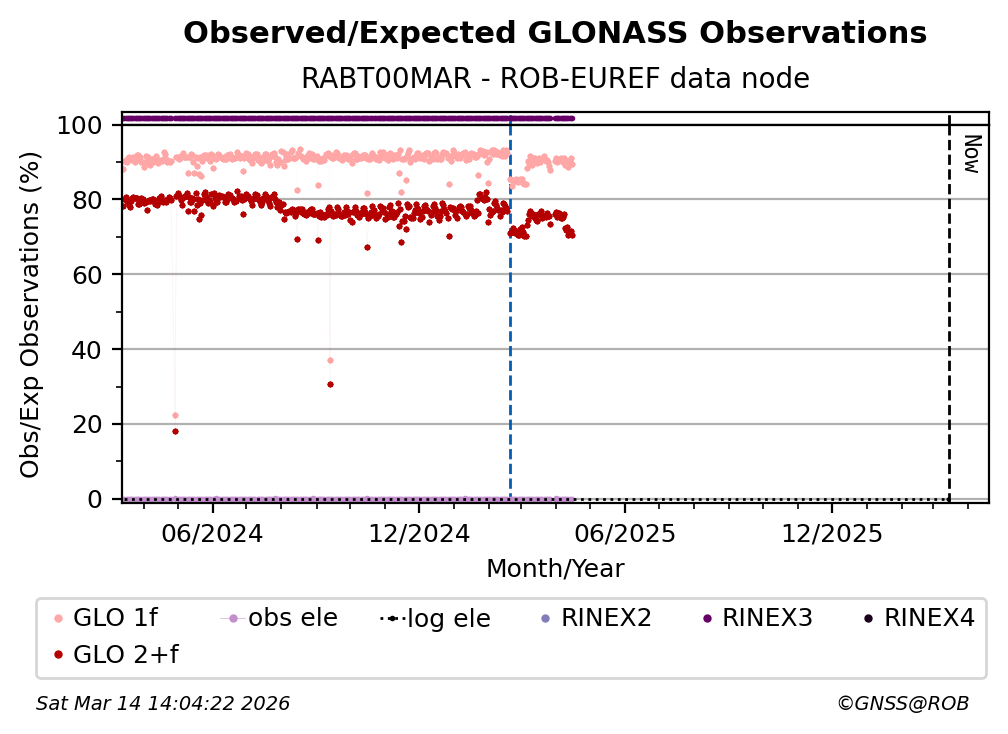 Observed/Expected GLONASS Observations
RABT00MAR - ROB-EUREF data node

Obs/Exp Observations (%)

100
80
60
40
20
0

Now

06/2024
12/2024
06/2025
12/2025
Month/Year

GLO 1f
obs ele
log ele
RINEX2
RINEX3
RINEX4
GLO 2+f

Sat Mar 14 14:04:22 2026
©GNSS@ROB